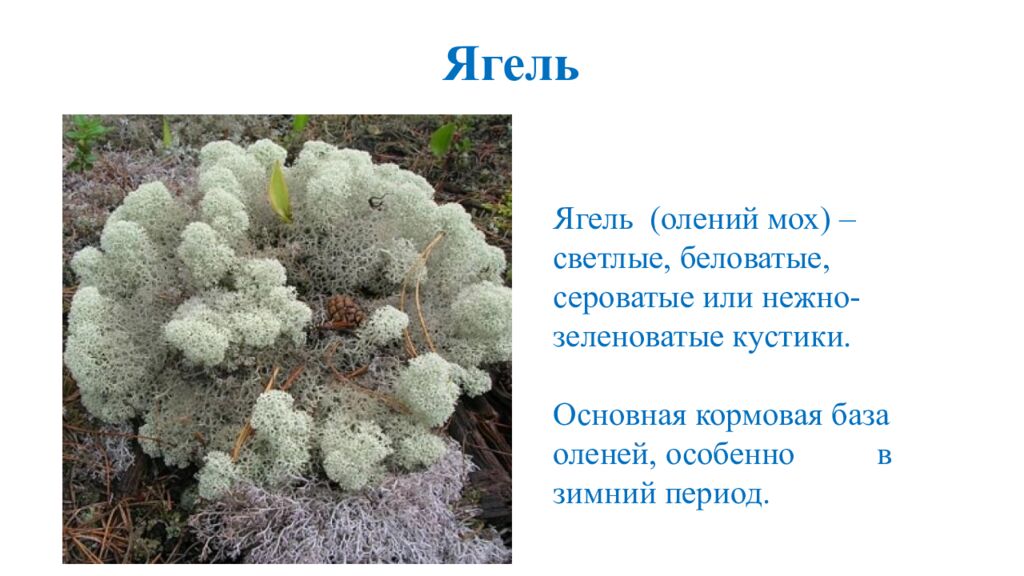 Ягель

Ягель (олений мох) – светлые, беловатые, сероватые или нежно-зеленоватые кустики.

Основная кормовая база оленей, особенно в зимний период.